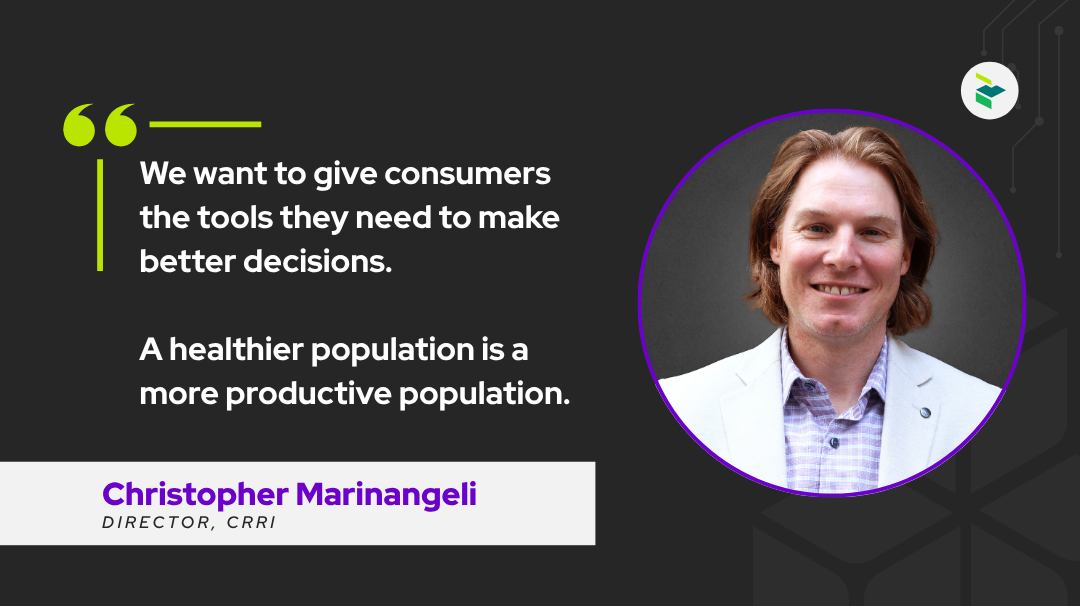 We want to give consumers the tools they need to make better decisions.

A healthier population is a more productive population.

Christopher Marinangeli
DIRECTOR, CRRI